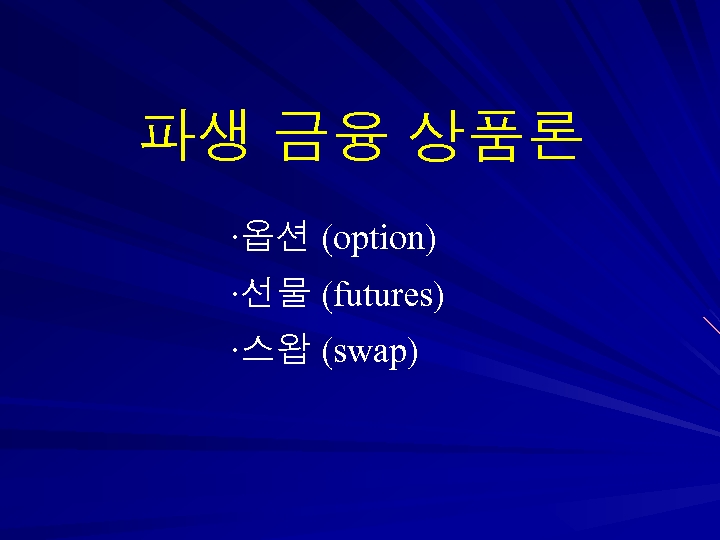 파생 금융 상품론

·옵션 (option)
·선물 (futures)
·스왑 (swap)